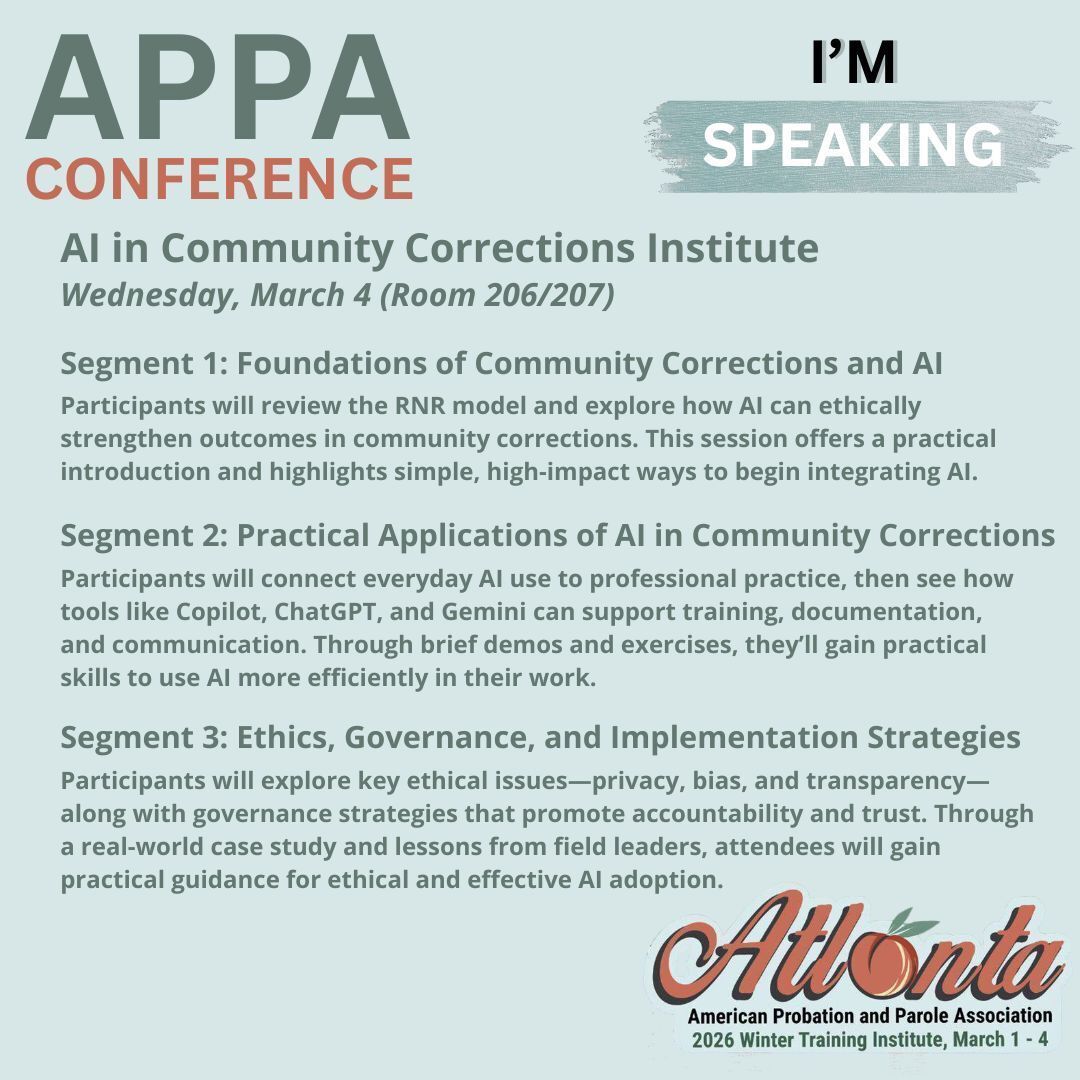 APPA
CONFERENCE

I'M
SPEAKING

AI in Community Corrections Institute
Wednesday, March 4 (Room 206/207)

Segment 1: Foundations of Community Corrections and AI
Participants will review the RNR model and explore how AI can ethically strengthen outcomes in community corrections. This session offers a practical introduction and highlights simple, high-impact ways to begin integrating AI.

Segment 2: Practical Applications of AI in Community Corrections
Participants will connect everyday AI use to professional practice, then see how tools like Copilot, ChatGPT, and Gemini can support training, documentation, and communication. Through brief demos and exercises, they'll gain practical skills to use AI more efficiently in their work.

Segment 3: Ethics, Governance, and Implementation Strategies
Participants will explore key ethical issues—privacy, bias, and transparency—along with governance strategies that promote accountability and trust. Through a real-world case study and lessons from field leaders, attendees will gain practical guidance for ethical and effective AI adoption.

Atlanta
American Probation and Parole Association
2026 Winter Training Institute, March 1 - 4